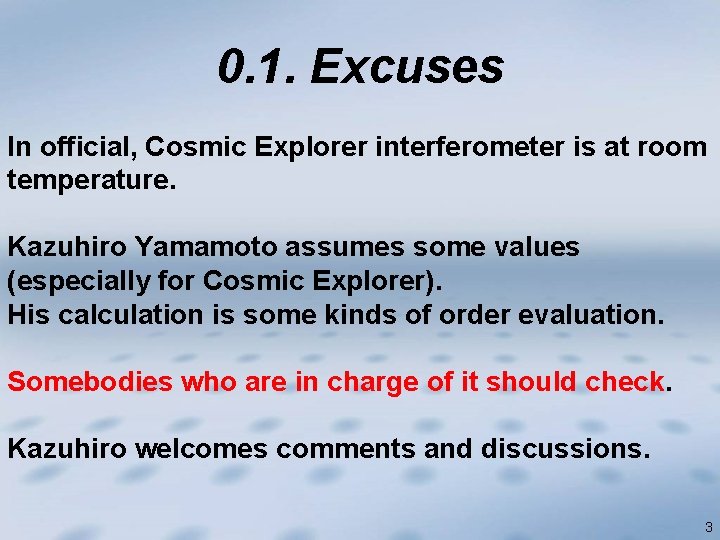 0.1. Excuses

In official, Cosmic Explorer interferometer is at room temperature.

Kazuhiro Yamamoto assumes some values (especially for Cosmic Explorer).
His calculation is some kinds of order evaluation.

Somebodies who are in charge of it should check.

Kazuhiro welcomes comments and discussions.

3